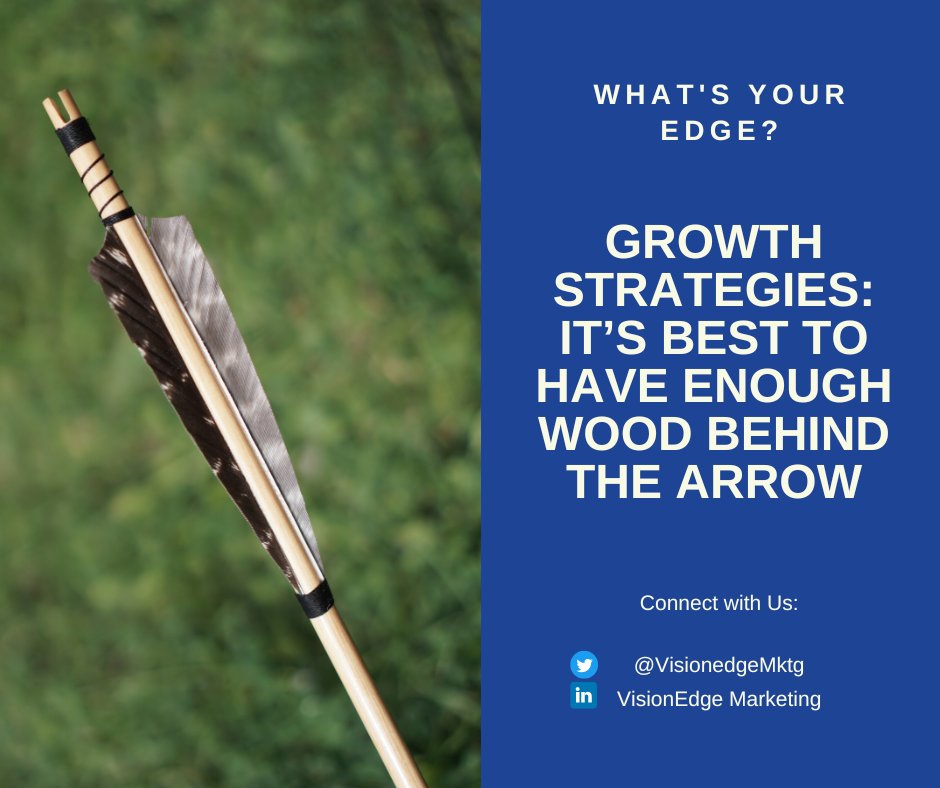 WHAT'S YOUR EDGE?

GROWTH STRATEGIES: IT'S BEST TO HAVE ENOUGH WOOD BEHIND THE ARROW

Connect with Us:

@VisionedgeMktg

in VisionEdge Marketing